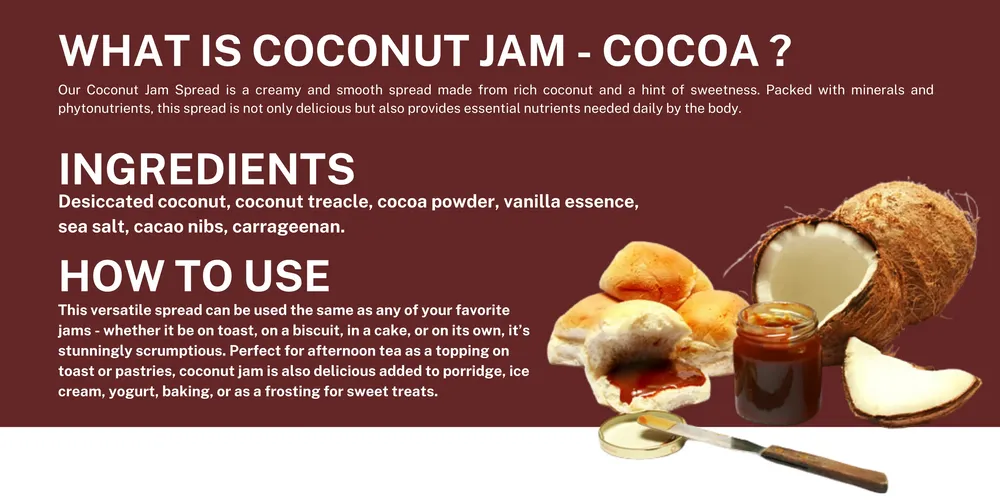 WHAT IS COCONUT JAM - COCOA ?

Our Coconut Jam Spread is a creamy and smooth spread made from rich coconut and a hint of sweetness. Packed with minerals and phytonutrients, this spread is not only delicious but also provides essential nutrients needed daily by the body.

INGREDIENTS

Desiccated coconut, coconut treacle, cocoa powder, vanilla essence, sea salt, cacao nibs, carrageenan.

HOW TO USE

This versatile spread can be used the same as any of your favorite jams - whether it be on toast, on a biscuit, in a cake, or on its own, it's stunningly scrumptious. Perfect for afternoon tea as a topping on toast or pastries, coconut jam is also delicious added to porridge, ice cream, yogurt, baking, or as a frosting for sweet treats.